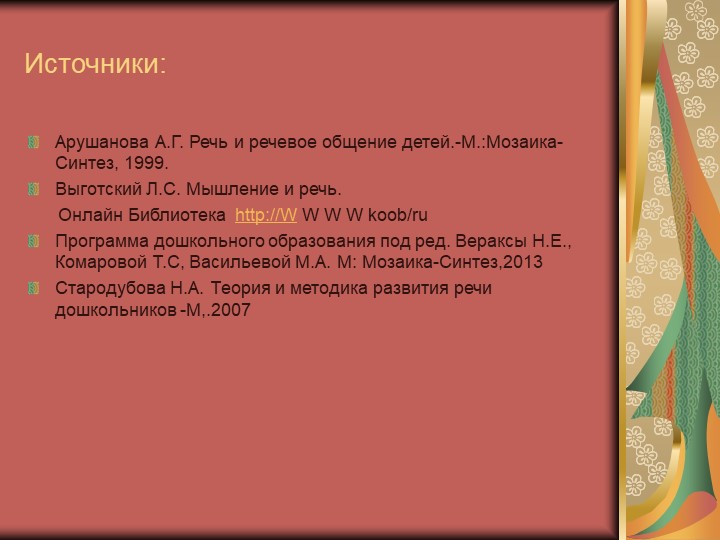 Источники:

Арушанова А.Г. Речь и речевое общение детей.-М.:Мозаика-Синтез, 1999.

Выготский Л.С. Мышление и речь.

Онлайн Библиотека http://W W W W koob/ru

Программа дошкольного образования под ред. Вераксы Н.Е., Комаровой Т.С, Васильевой М.А. М: Мозаика-Синтез,2013

Стародубова Н.А. Теория и методика развития речи дошкольников -М,.2007